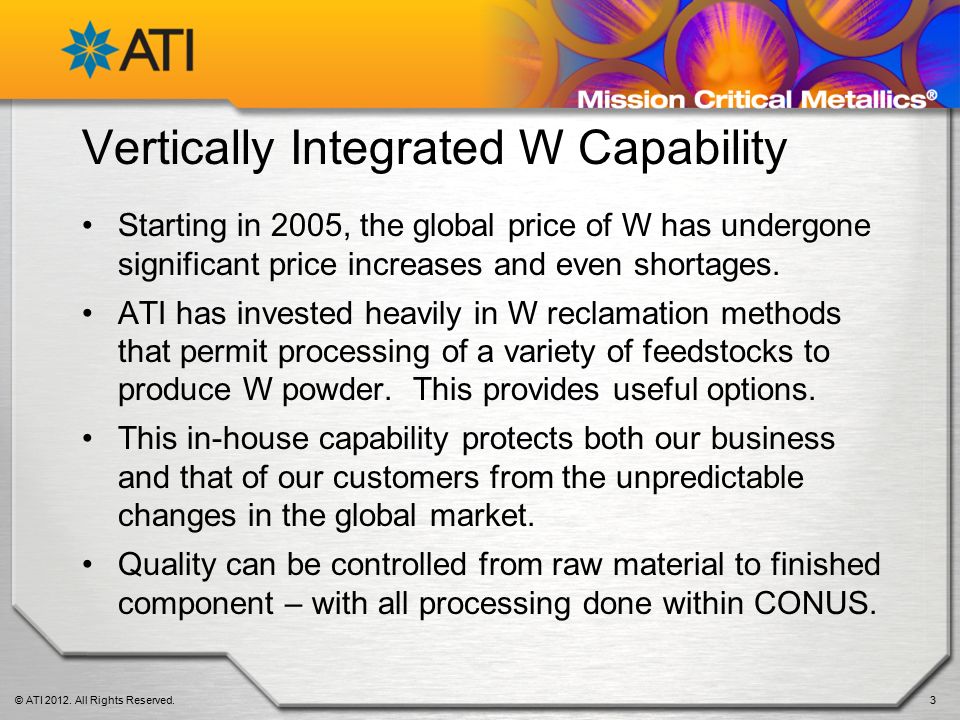 ATI

Mission Critical Metallics®

Vertically Integrated W Capability

• Starting in 2005, the global price of W has undergone significant price increases and even shortages.

• ATI has invested heavily in W reclamation methods that permit processing of a variety of feedstocks to produce W powder. This provides useful options.

• This in-house capability protects both our business and that of our customers from the unpredictable changes in the global market.

• Quality can be controlled from raw material to finished component – with all processing done within CONUS.

© ATI 2012. All Rights Reserved.

3